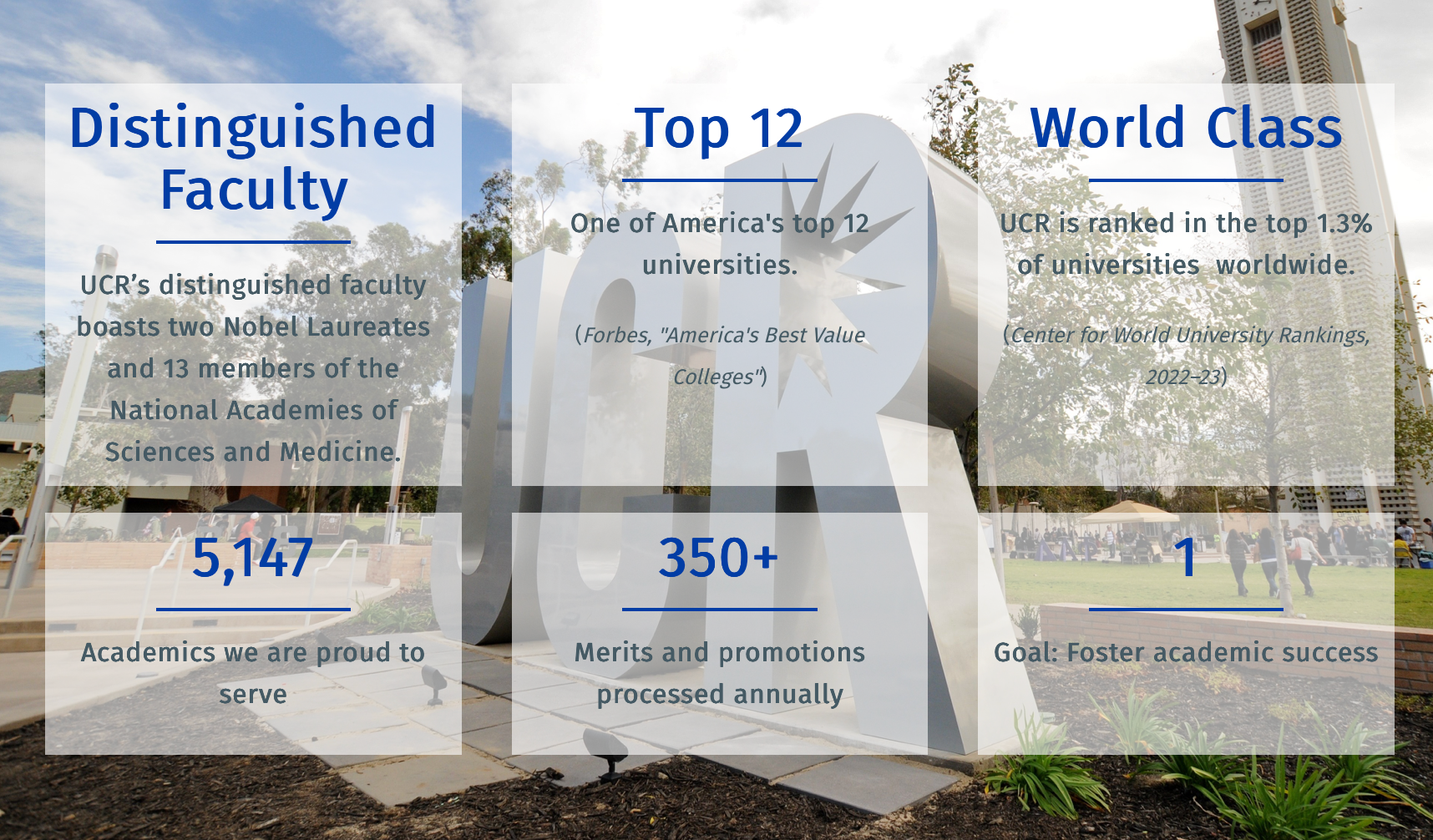 Distinguished Faculty

UCR's distinguished faculty boasts two Nobel Laureates and 13 members of the National Academies of Sciences and Medicine.

Top 12

One of America's top 12 universities.

(Forbes, "America's Best Value Colleges")

World Class

UCR is ranked in the top 1.3% of universities worldwide.

(Center for World University Rankings, 2022–23)

5,147

Academics we are proud to serve

350+

Merits and promotions processed annually

1

Goal: Foster academic success